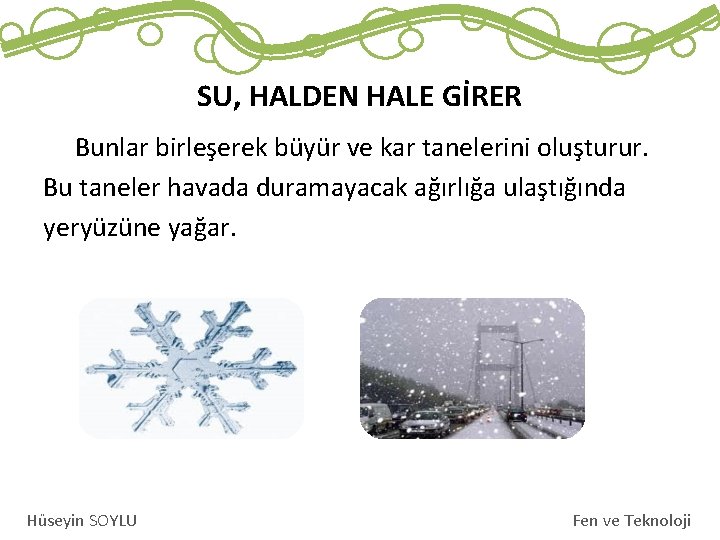 SU, HALDEN HALE GİRER

Bunlar birleşerek büyür ve kar tanelerini oluşturur. Bu taneler havada duramayacak ağırlığa ulaştığında yeryüzüne yağar.

Hüseyin SOYLU

Fen ve Teknoloji